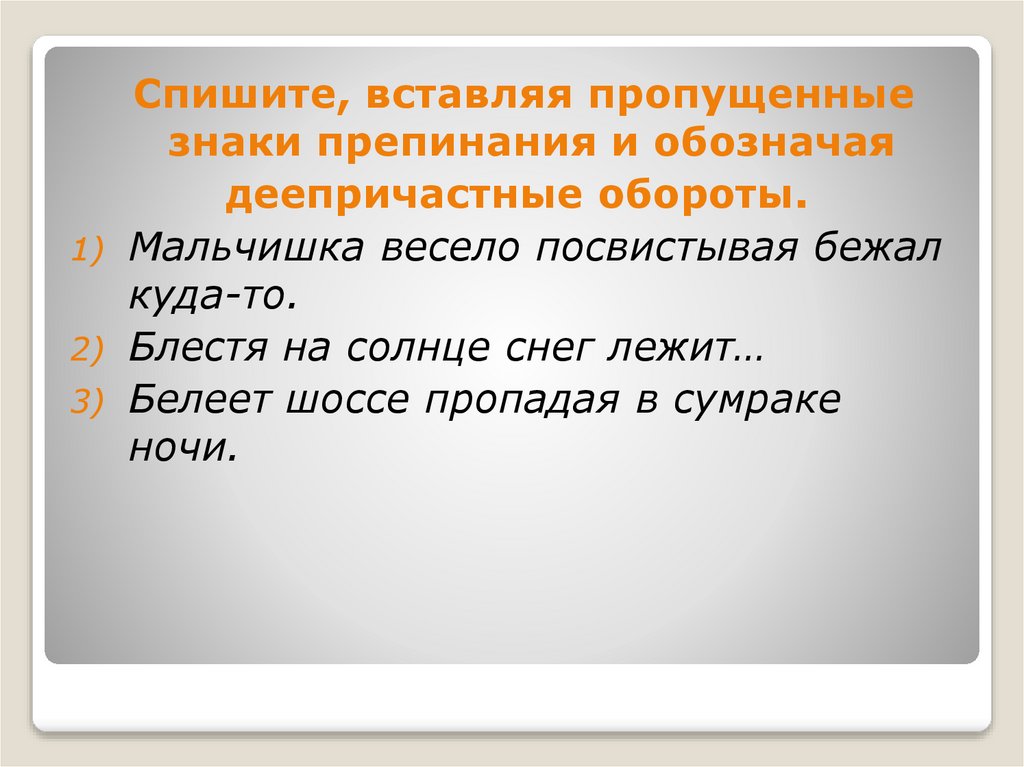 Спишите, вставляя пропущенные знаки препинания и обозначая деепричастные обороты.

1) Мальчишка весело посвистывая бежал куда-то.

2) Блестя на солнце снег лежит…

3) Белеет шоссе пропадая в сумраке ночи.